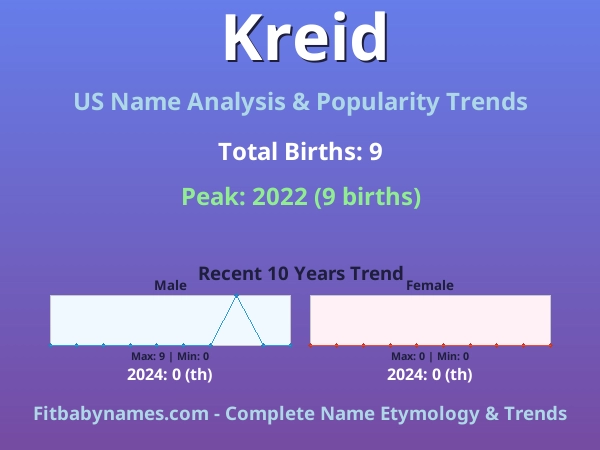 Kreid

US Name Analysis & Popularity Trends

Total Births: 9

Peak: 2022 (9 births)

Recent 10 Years Trend

Male

Max: 9 | Min: 0

2024: 0 (th)

Female

Max: 0 | Min: 0

2024: 0 (th)

Fitbabynames.com - Complete Name Etymology & Trends